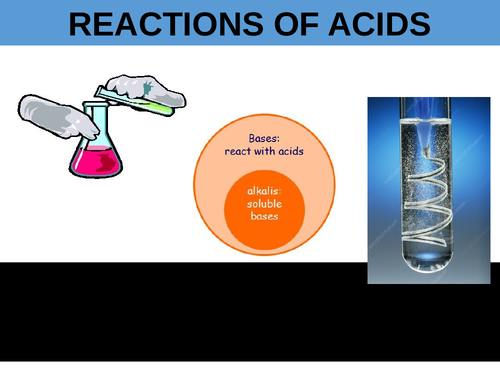 REACTIONS OF ACIDS

Bases:
react with acids

alkalis:
soluble
bases